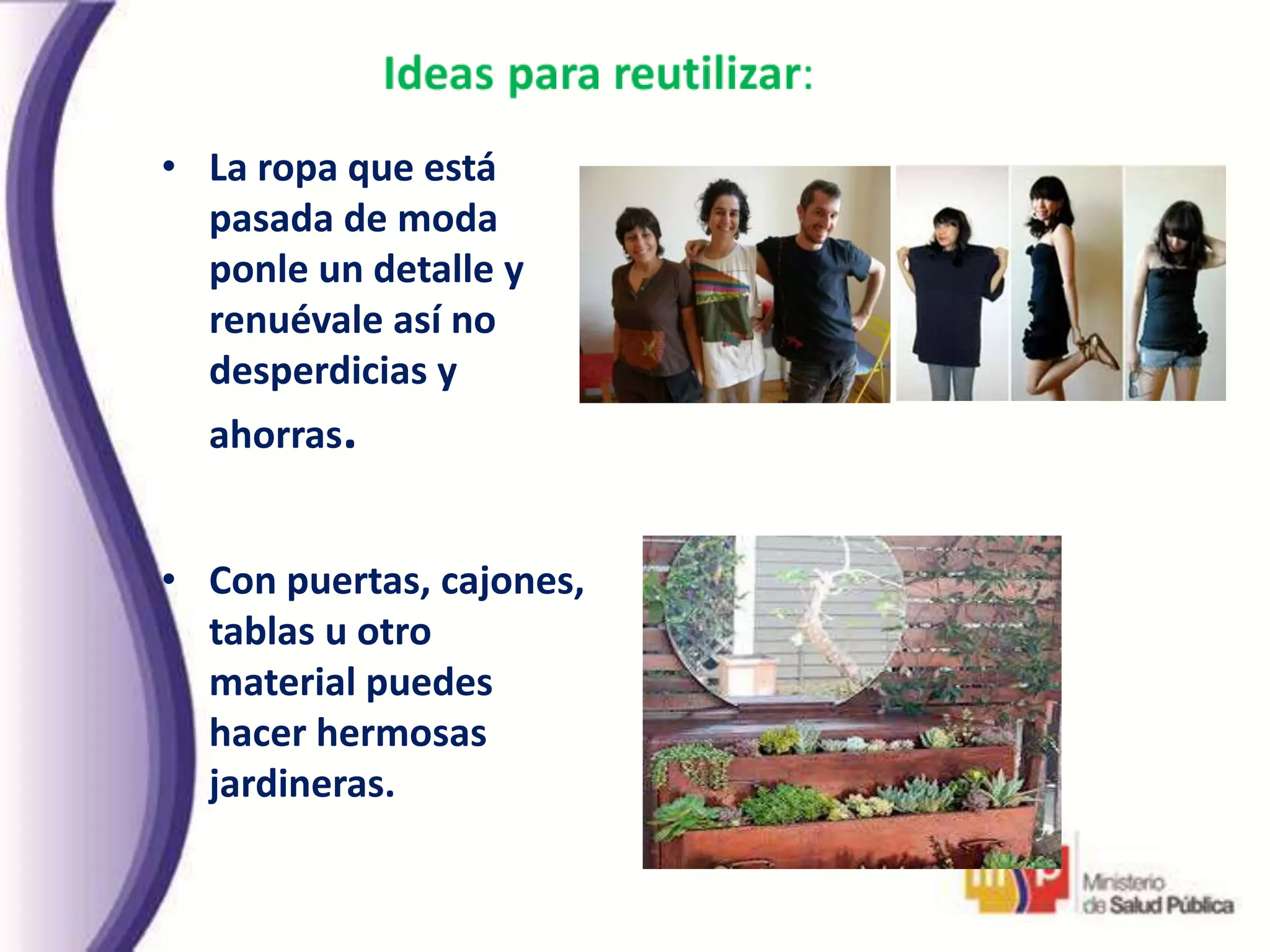 Ideas para reutilizar:

• La ropa que está pasada de moda ponle un detalle y renuévale así no desperdicias y ahorras.

• Con puertas, cajones, tablas u otro material puedes hacer hermosas jardineras.

Ministerio de Salud Pública